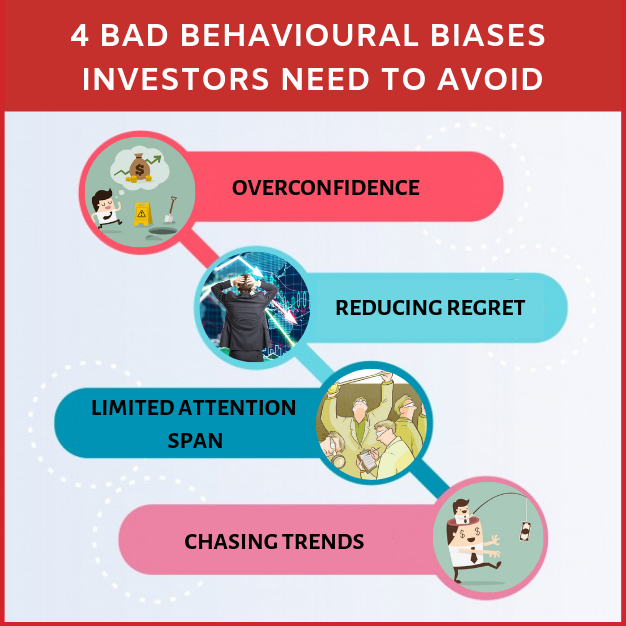 4 BAD BEHAVIOURAL BIASES INVESTORS NEED TO AVOID

OVERCONFIDENCE

REDUCING REGRET

LIMITED ATTENTION SPAN

CHASING TRENDS